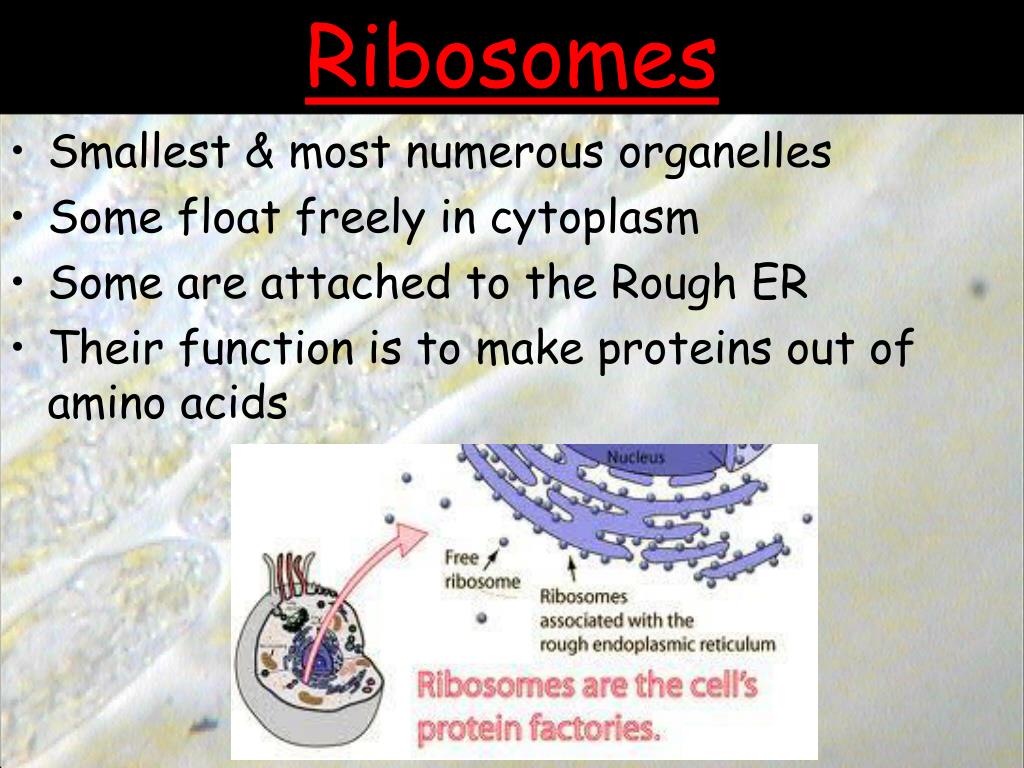 Ribosomes

• Smallest & most numerous organelles
• Some float freely in cytoplasm
• Some are attached to the Rough ER
• Their function is to make proteins out of amino acids

Nucleus

Free ribosome

Ribosomes associated with the rough endoplasmic reticulum

Ribosomes are the cell's protein factories.